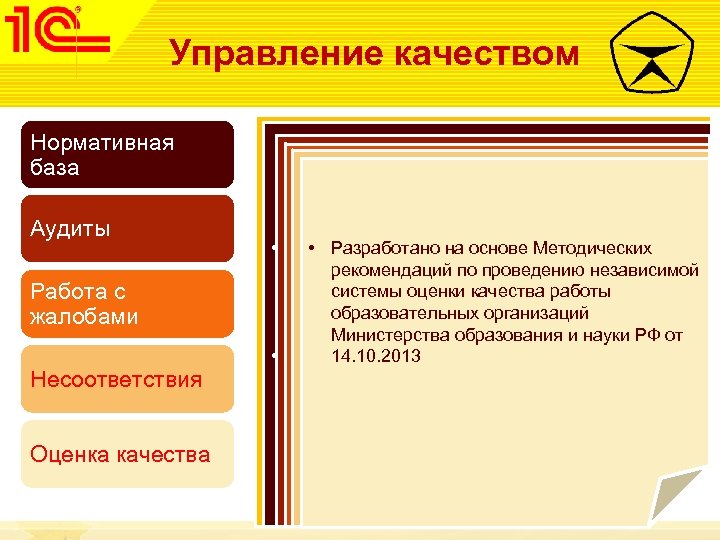 1С

Управление качеством

Нормативная база

Аудиты

Работа с жалобами

Несоответствия

Оценка качества

• Разработано на основе Методических рекомендаций по проведению независимой системы оценки качества работы образовательных организаций Министерства образования и науки РФ от 14.10.2013